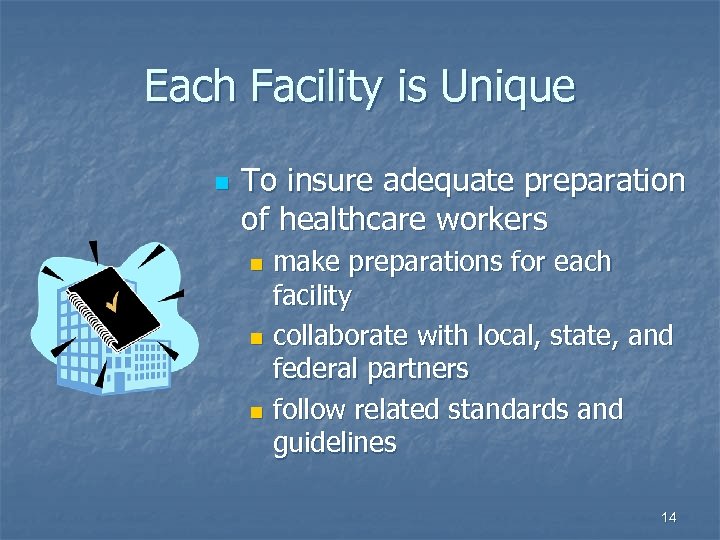 Each Facility is Unique

- To insure adequate preparation of healthcare workers
  - make preparations for each facility
  - collaborate with local, state, and federal partners
  - follow related standards and guidelines

14